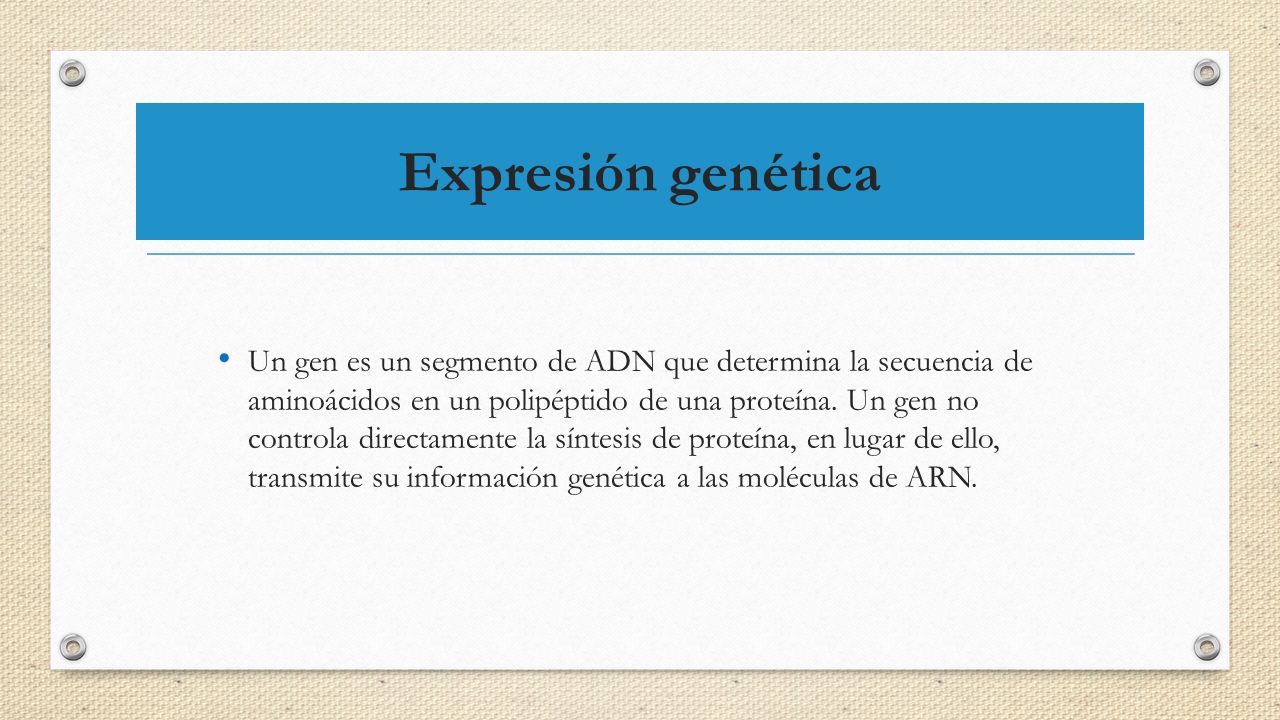 Expresión genética

• Un gen es un segmento de ADN que determina la secuencia de aminoácidos en un polipéptido de una proteína. Un gen no controla directamente la síntesis de proteína, en lugar de ello, transmite su información genética a las moléculas de ARN.